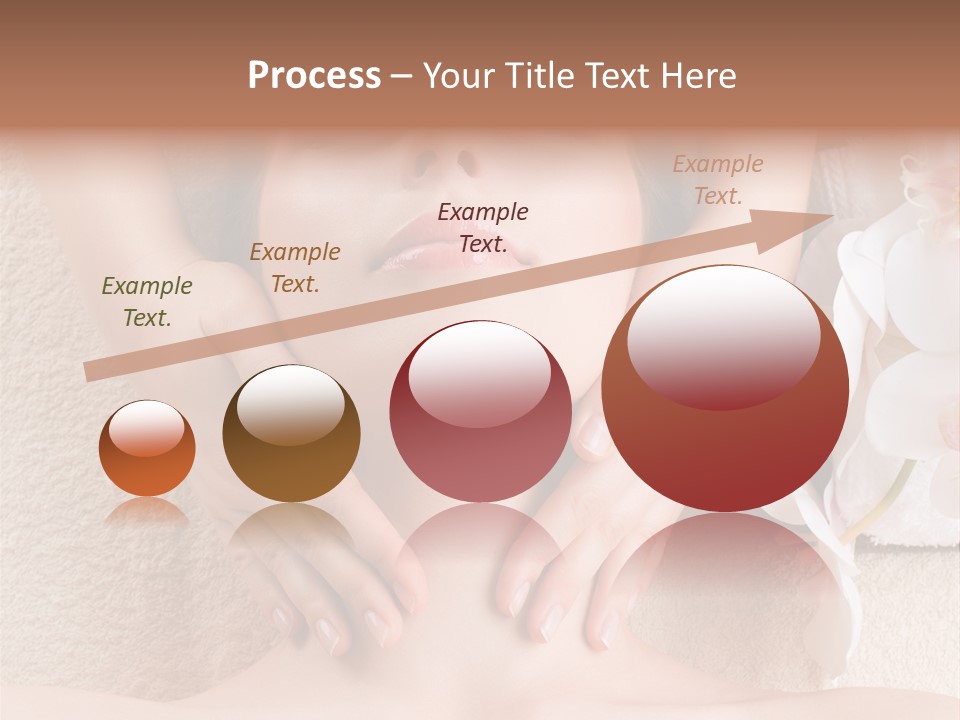 Process – Your Title Text Here

Example Text.

Example Text.

Example Text.

Example Text.